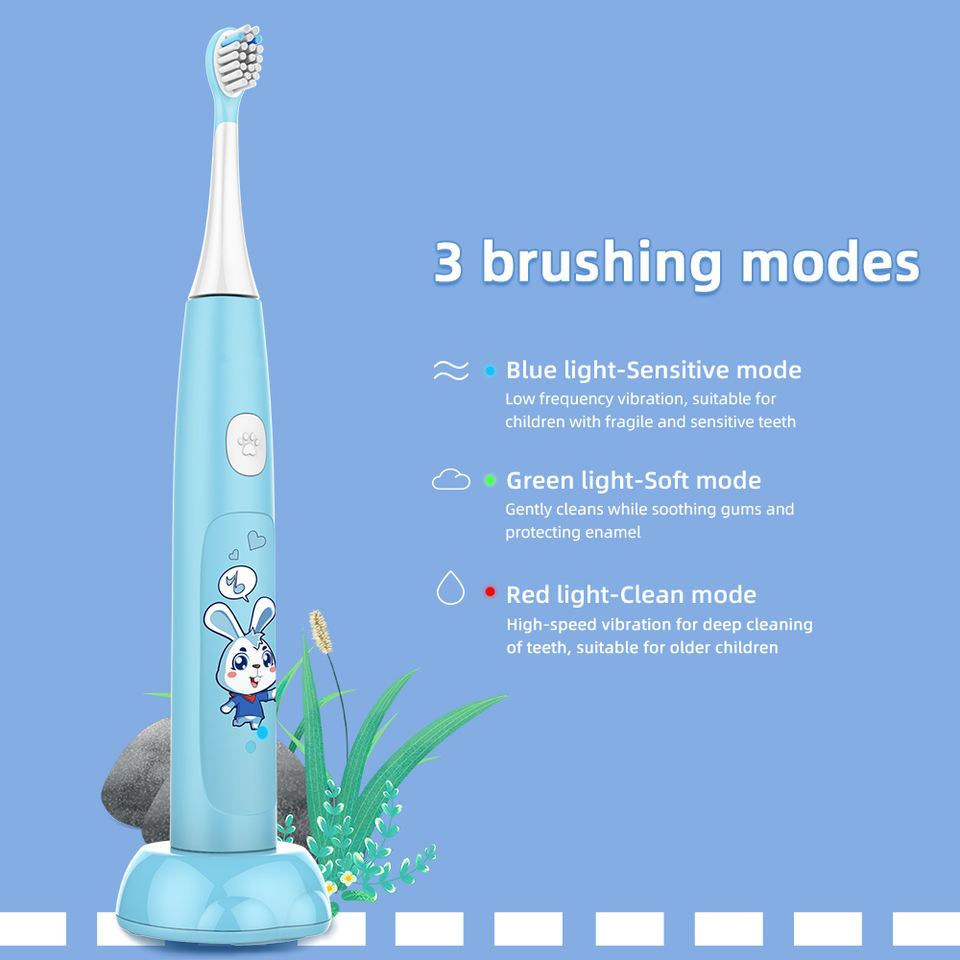 3 brushing modes

Blue light-Sensitive mode
Low frequency vibration, suitable for children with fragile and sensitive teeth

Green light-Soft mode
Gently cleans while soothing gums and protecting enamel

Red light-Clean mode
High-speed vibration for deep cleaning of teeth, suitable for older children